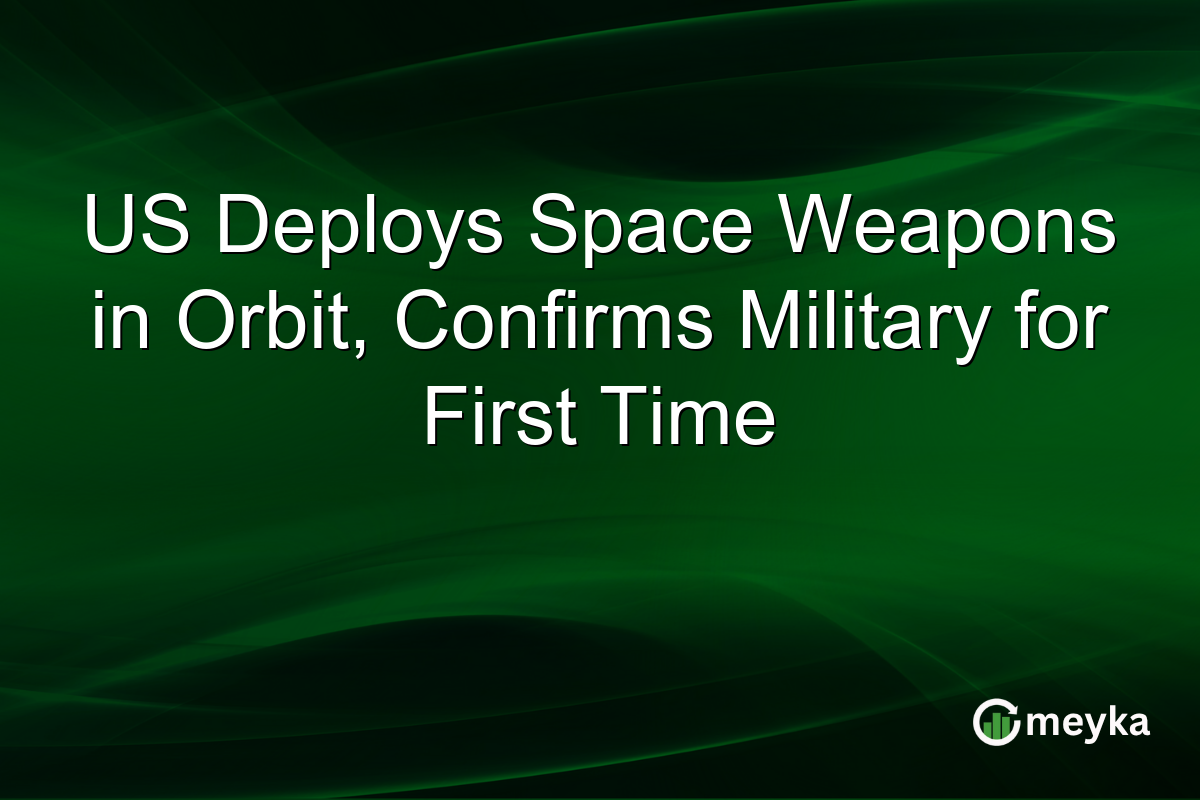 US Deploys Space Weapons in Orbit, Confirms Military for First Time

meyka